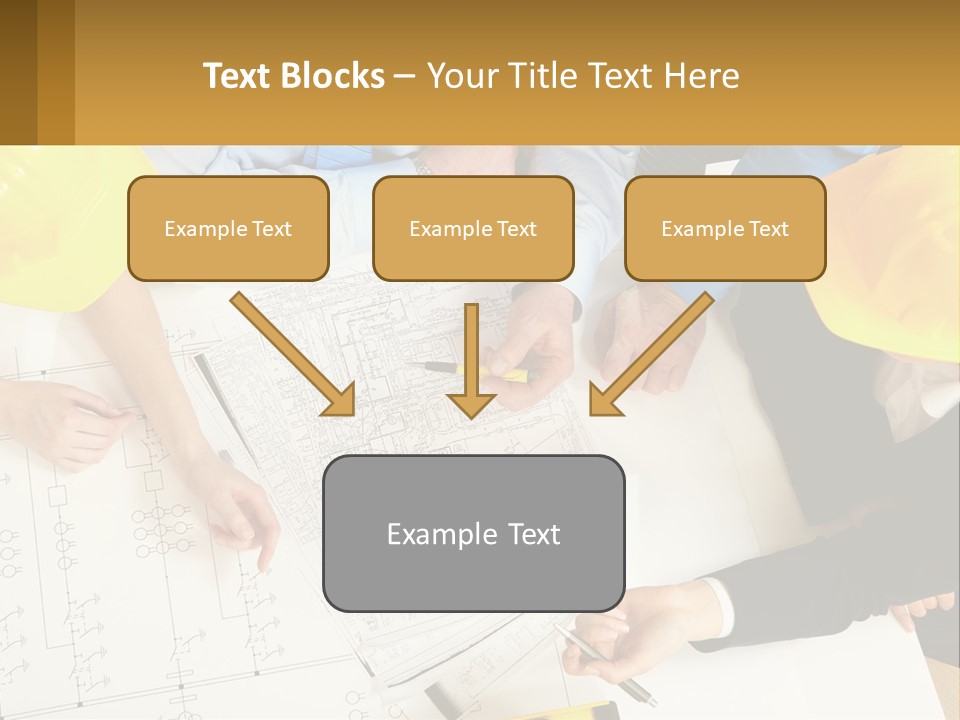 Text Blocks – Your Title Text Here

Example Text

Example Text

Example Text

Example Text